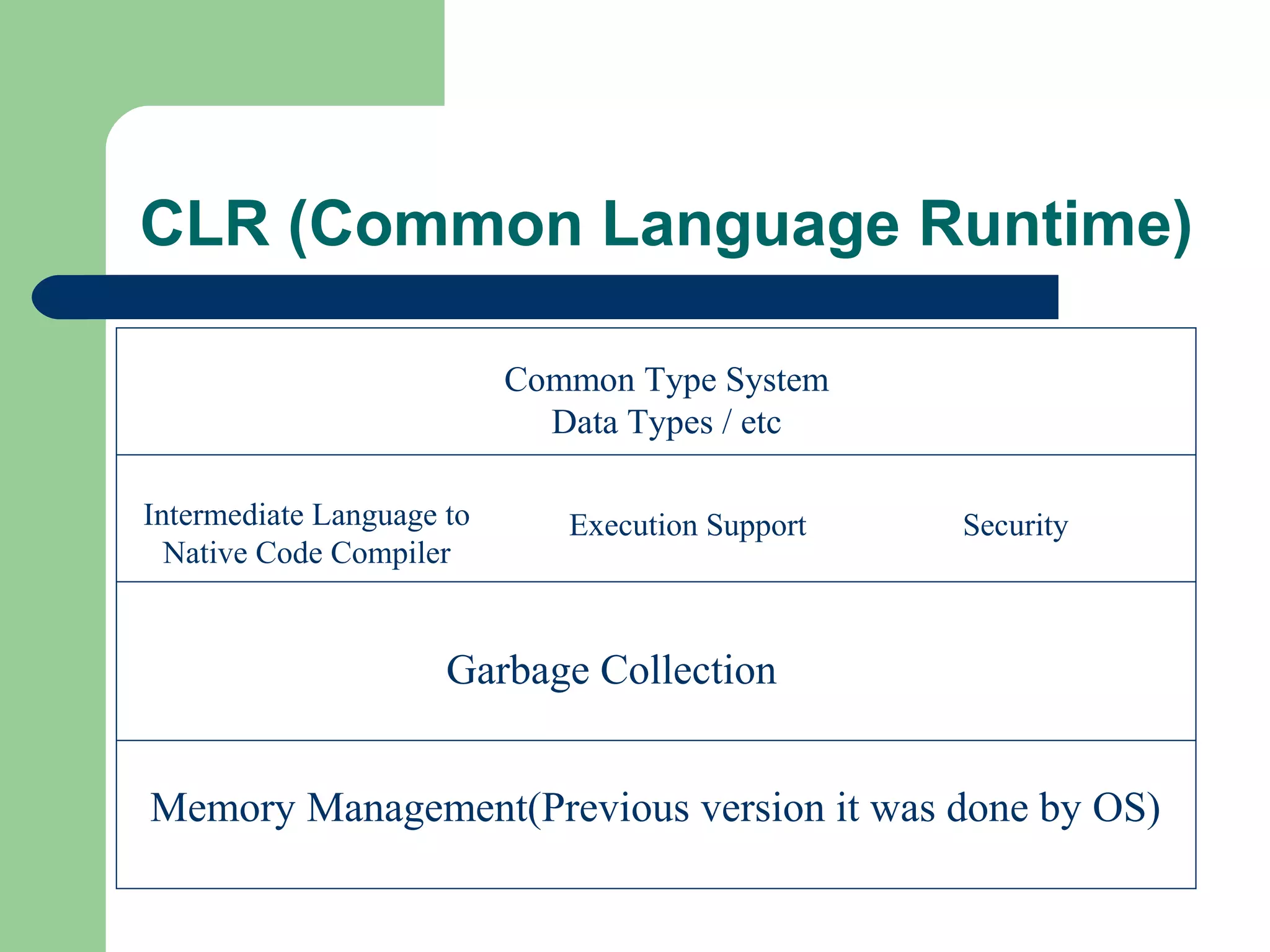 CLR (Common Language Runtime)

Common Type System
Data Types / etc

Intermediate Language to Native Code Compiler

Execution Support

Security

Garbage Collection

Memory Management(Previous version it was done by OS)